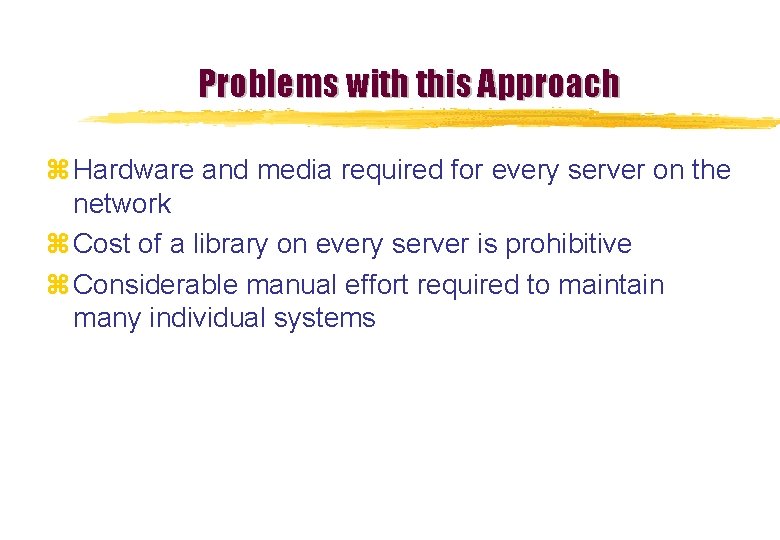 Problems with this Approach

⌘ Hardware and media required for every server on the network

⌘ Cost of a library on every server is prohibitive

⌘ Considerable manual effort required to maintain many individual systems